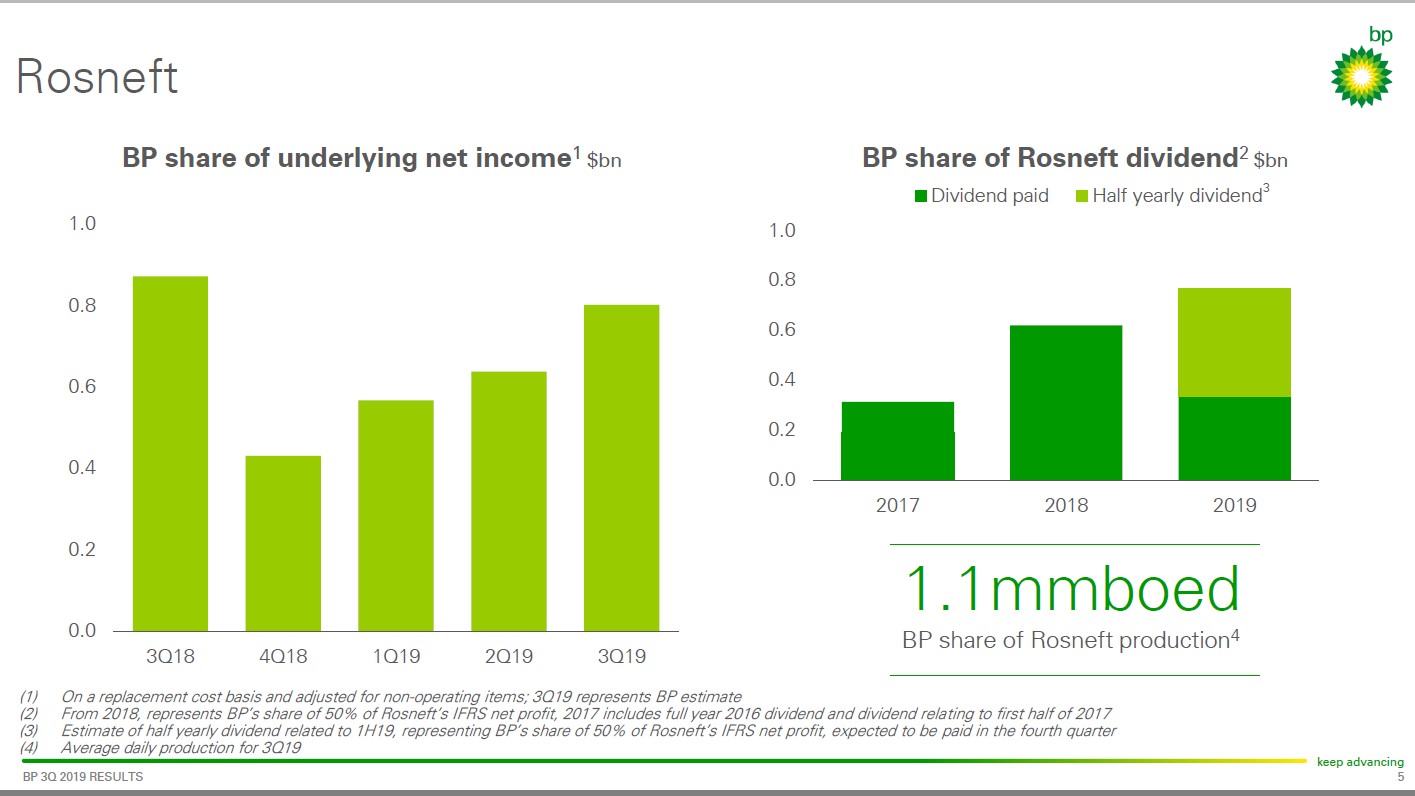 Rosneft

bp

BP share of underlying net income$^1$ \$bn

1.0
0.8
0.6
0.4
0.2
0.0

3Q18 4Q18 1Q19 2Q19 3Q19

BP share of Rosneft dividend$^2$ \$bn

Dividend paid Half yearly dividend$^3$

1.0
0.8
0.6
0.4
0.2
0.0

2017 2018 2019

1.1mmboed

BP share of Rosneft production$^4$

(1) On a replacement cost basis and adjusted for non-operating items; 3Q19 represents BP estimate
(2) From 2018, represents BP's share of 50% of Rosneft's IFRS net profit, 2017 includes full year 2016 dividend and dividend relating to first half of 2017
(3) Estimate of half yearly dividend related to 1H19, representing BP's share of 50% of Rosneft's IFRS net profit, expected to be paid in the fourth quarter
(4) Average daily production for 3Q19

keep advancing

BP 3Q 2019 RESULTS

5